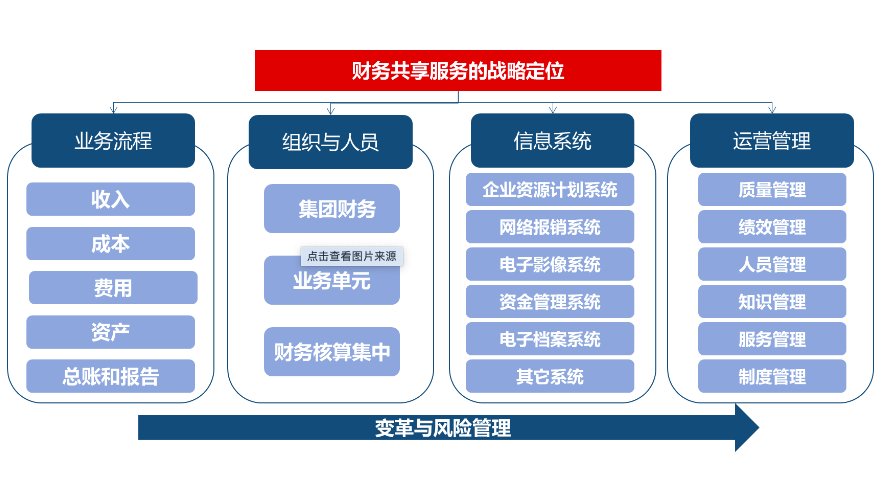 财务共享服务的战略定位

业务流程

收入

成本

费用

资产

总账和报告

组织与人员

集团财务

点击查看图片来源

业务单元

财务核算集中

信息系统

企业资源计划系统

网络报销系统

电子影像系统

资金管理系统

电子档案系统

其它系统

运营管理

质量管理

绩效管理

人员管理

知识管理

服务管理

制度管理

变革与风险管理